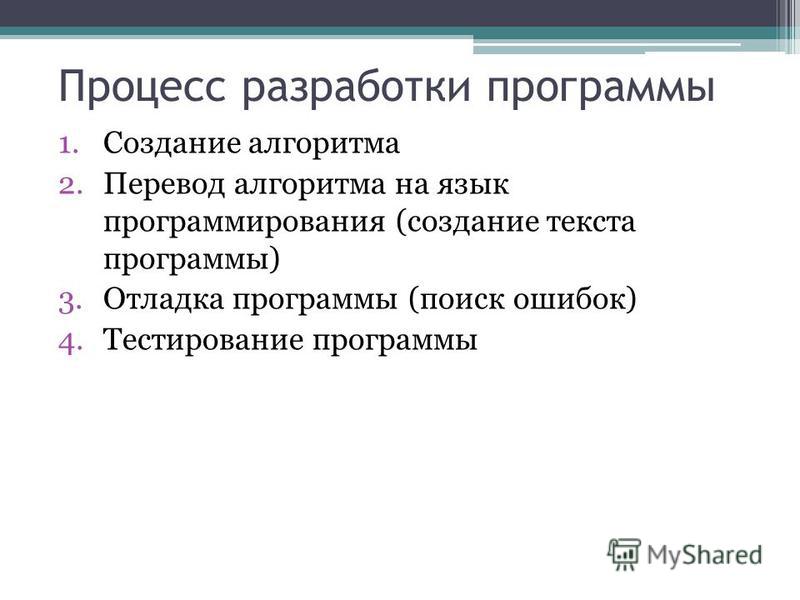 Процесс разработки программы

1. Создание алгоритма
2. Перевод алгоритма на язык программирования (создание текста программы)
3. Отладка программы (поиск ошибок)
4. Тестирование программы

MyShared